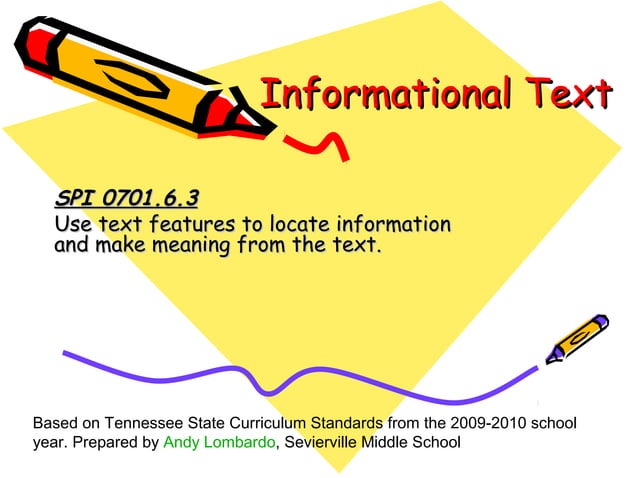 Informational Text

SPI 0701.6.3
Use text features to locate information and make meaning from the text.

Based on Tennessee State Curriculum Standards from the 2009-2010 school year. Prepared by Andy Lombardo, Sevierville Middle School